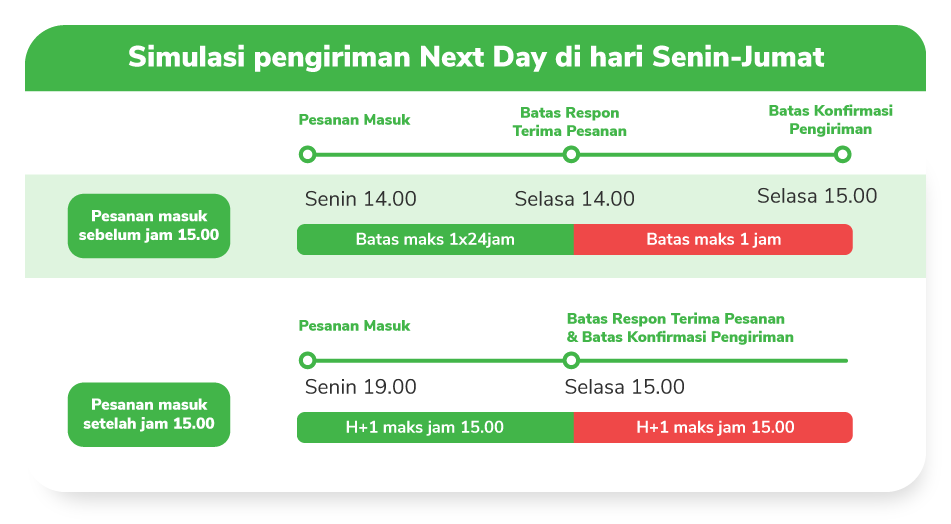 Simulasi pengiriman Next Day di hari Senin-Jumat

Pesanan Masuk

Batas Respon Terima Pesanan

Batas Konfirmasi Pengiriman

Pesanan masuk sebelum jam 15.00

Senin 14.00

Selasa 14.00

Selasa 15.00

Batas maks 1x24jam

Batas maks 1 jam

Pesanan Masuk

Batas Respon Terima Pesanan & Batas Konfirmasi Pengiriman

Pesanan masuk setelah jam 15.00

Senin 19.00

Selasa 15.00

H+1 maks jam 15.00

H+1 maks jam 15.00